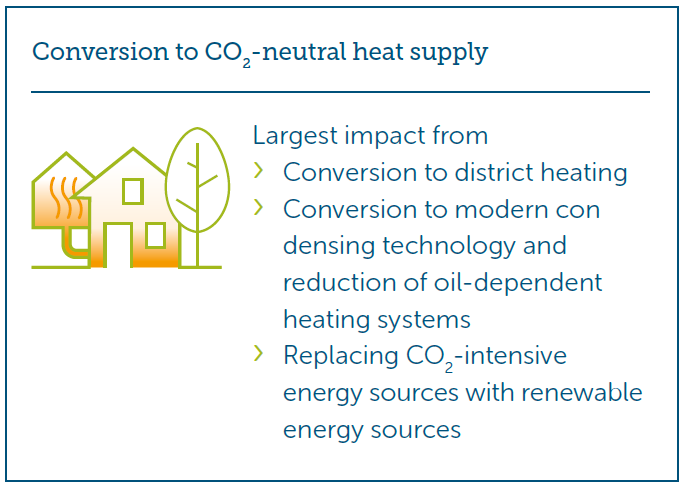 Conversion to $CO_2$-neutral heat supply

Largest impact from

› Conversion to district heating
› Conversion to modern con densing technology and reduction of oil-dependent heating systems
› Replacing $CO_2$-intensive energy sources with renewable energy sources